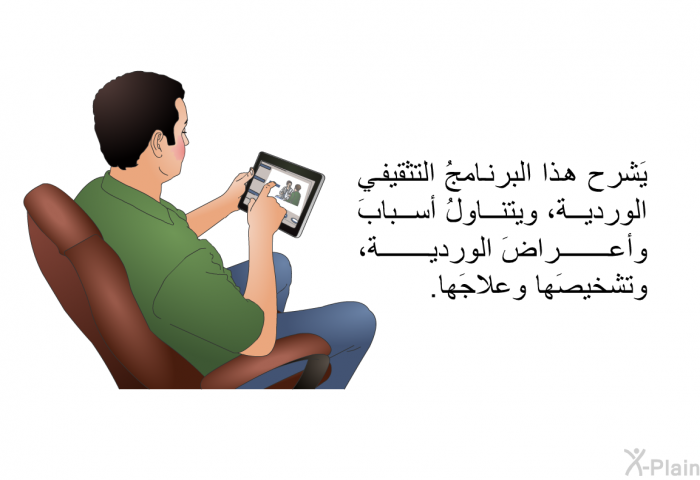 يَشرح هذا البرنامجُ التثقيفي الوردية، ويتناولُ أسبابَ وأعراضَ الوردية، وتشخيصَها وعلاجَها.

X-Plain